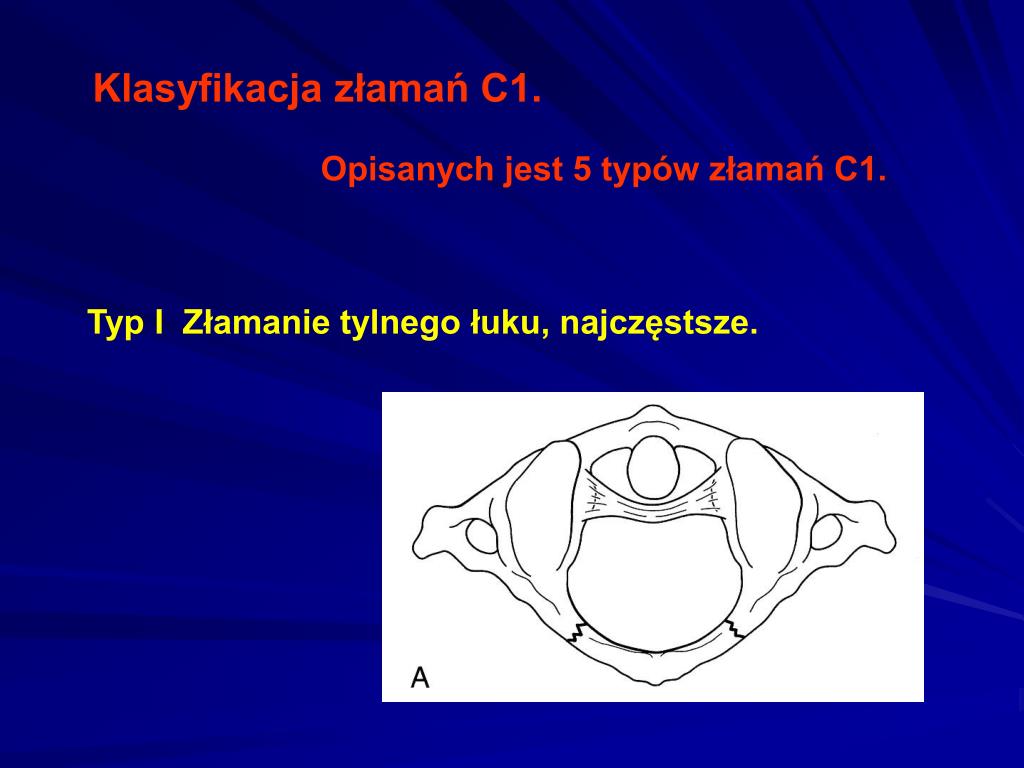 Klasyfikacja złamań C1.

Opisanych jest 5 typów złamań C1.

Typ I Złamanie tylnego łuku, najczęstsze.

A